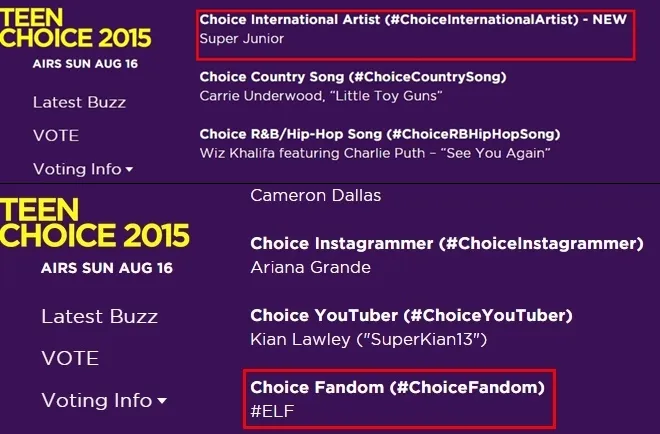 TEEN CHOICE 2015
AIRS SUN AUG 16

Latest Buzz

VOTE

Voting Info ▾

Choice International Artist (#ChoiceInternationalArtist) - NEW
Super Junior

Choice Country Song (#ChoiceCountrySong)
Carrie Underwood, "Little Toy Guns"

Choice R&B/Hip-Hop Song (#ChoiceRBHipHopSong)
Wiz Khalifa featuring Charlie Puth – "See You Again"

TEEN CHOICE 2015
AIRS SUN AUG 16

Latest Buzz

VOTE

Voting Info ▾

Cameron Dallas

Choice Instagrammer (#ChoiceInstagrammer)
Ariana Grande

Choice YouTuber (#ChoiceYouTuber)
Kian Lawley ("SuperKian13")

Choice Fandom (#ChoiceFandom)
#ELF